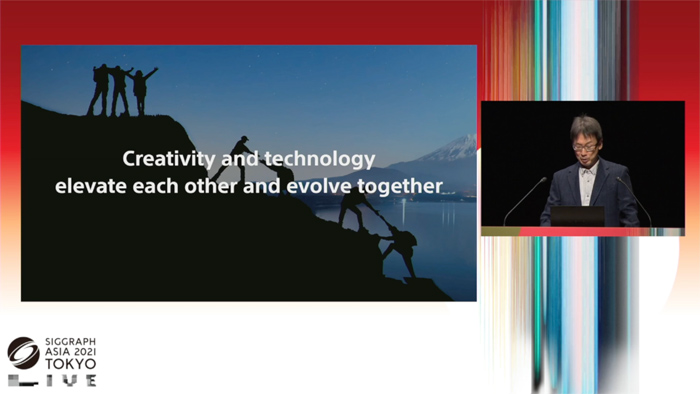 Creativity and technology
elevate each other and evolve together

SIGGRAPH
ASIA 2021
TOKYO
LIVE